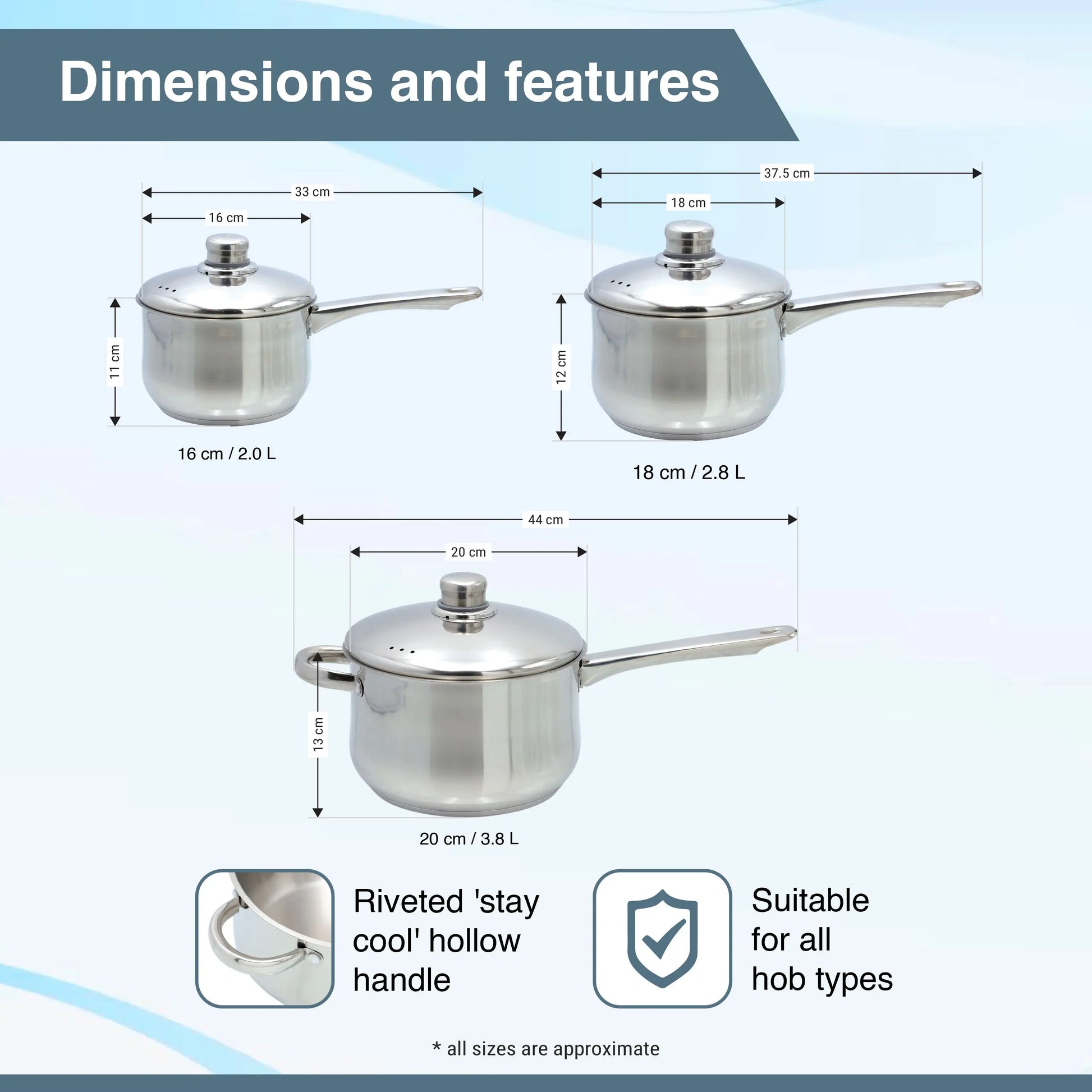 Dimensions and features

33 cm
16 cm
11 cm
16 cm / 2.0 L

37.5 cm
18 cm
12 cm
18 cm / 2.8 L

44 cm
20 cm
13 cm
20 cm / 3.8 L

Riveted 'stay cool' hollow handle

Suitable for all hob types

* all sizes are approximate